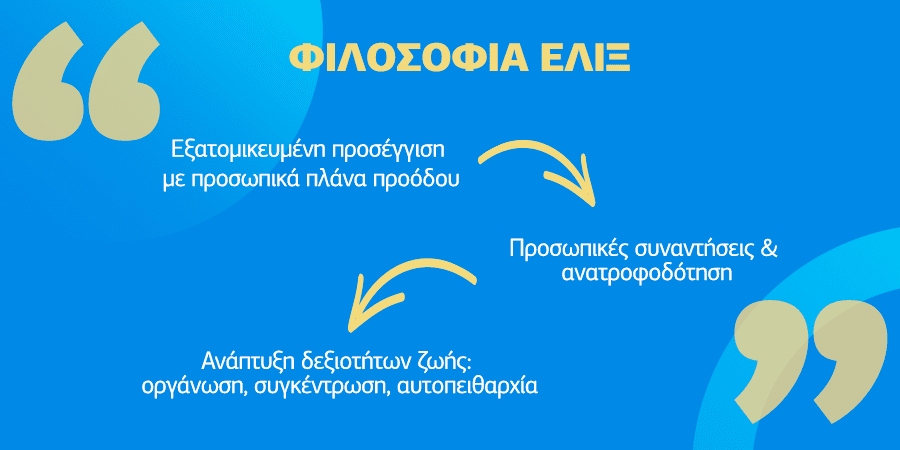 ΦΙΛΟΣΟΦΙΑ ΕΛΙΞ

Εξατομικευμένη προσέγγιση με προσωπικά πλάνα προόδου

Προσωπικές συναντήσεις & ανατροφοδότηση

Ανάπτυξη δεξιοτήτων ζωής: οργάνωση, συγκέντρωση, αυτοπειθαρχία